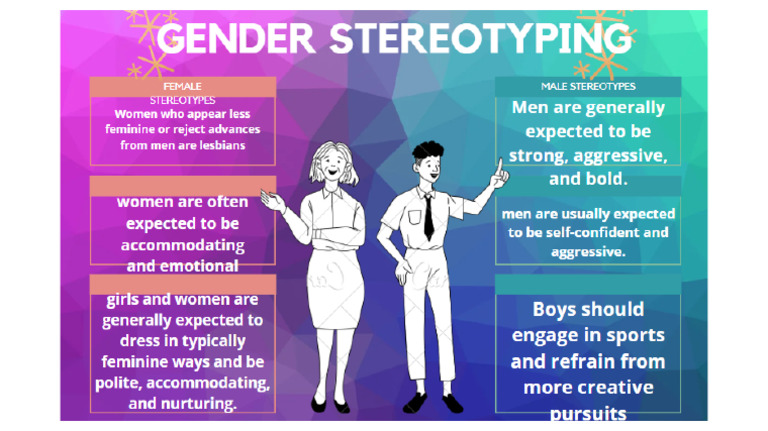 GENDER STEREOTYPING

FEMALE STEREOTYPES

Women who appear less feminine or reject advances from men are lesbians

women are often expected to be accommodating and emotional

girls and women are generally expected to dress in typically feminine ways and be polite, accommodating, and nurturing.

MALE STEREOTYPES

Men are generally expected to be strong, aggressive, and bold.

men are usually expected to be self-confident and aggressive.

Boys should engage in sports and refrain from more creative pursuits